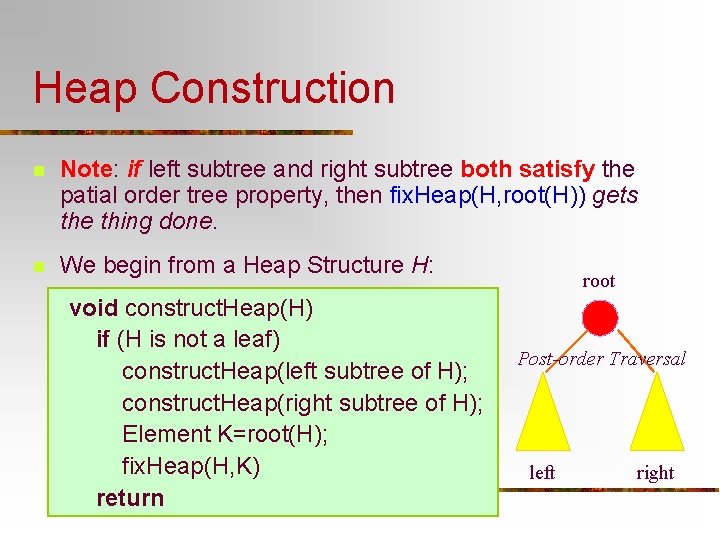 Heap Construction

Note: if left subtree and right subtree both satisfy the patial order tree property, then fixHeap(H,root(H)) gets the thing done.

We begin from a Heap Structure H:

void constructHeap(H)
if (H is not a leaf)
constructHeap(left subtree of H);
constructHeap(right subtree of H);
Element K=root(H);
fixHeap(H,K)
return

root
Post-order Traversal
left
right